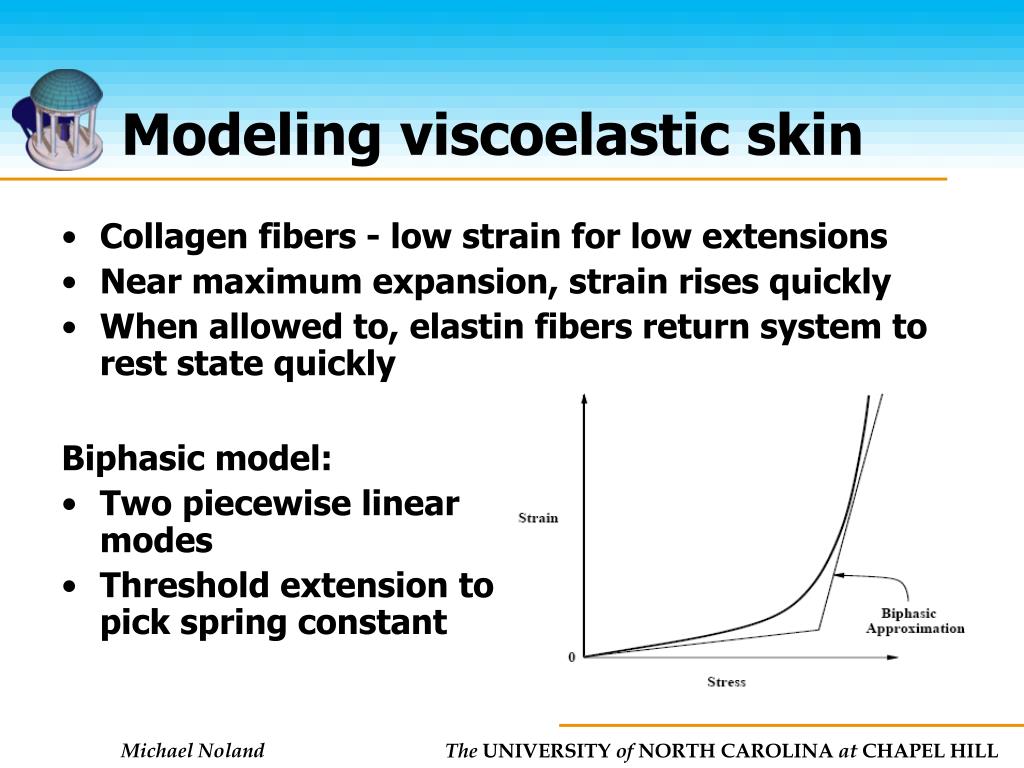 Modeling viscoelastic skin

• Collagen fibers - low strain for low extensions
• Near maximum expansion, strain rises quickly
• When allowed to, elastin fibers return system to rest state quickly

Biphasic model:
• Two piecewise linear modes
• Threshold extension to pick spring constant

Strain
0
Stress
Biphasic Approximation

Michael Noland
The UNIVERSITY of NORTH CAROLINA at CHAPEL HILL